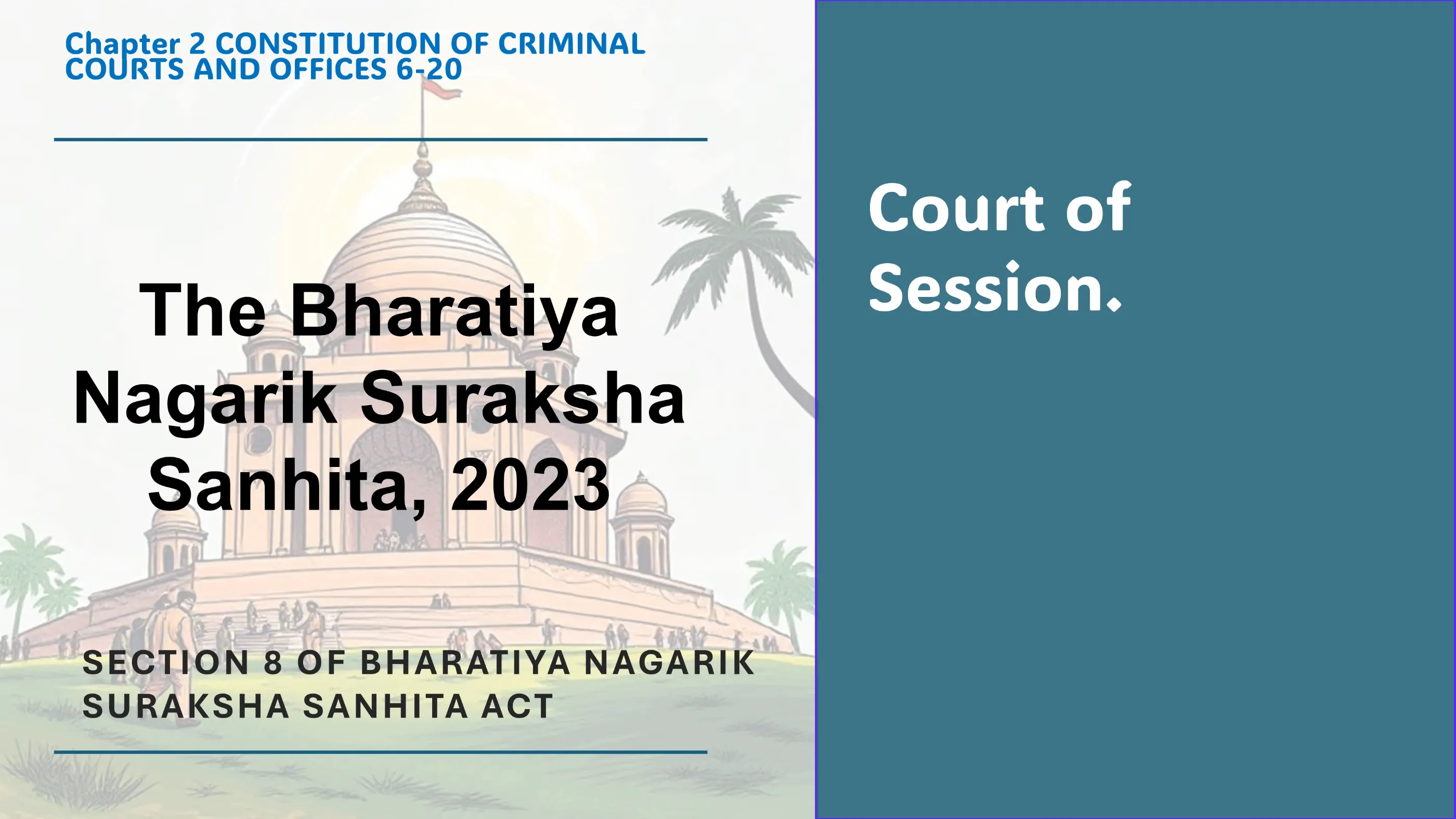 Chapter 2 CONSTITUTION OF CRIMINAL COURTS AND OFFICES 6-20

The Bharatiya Nagarik Suraksha Sanhita, 2023

SECTION 8 OF BHARATIYA NAGARIK SURAKSHA SANHITA ACT

Court of Session.